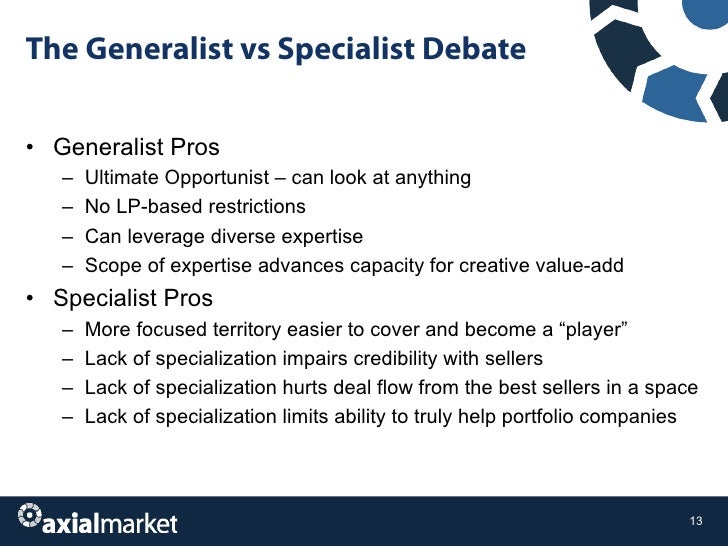 The Generalist vs Specialist Debate

• Generalist Pros
– Ultimate Opportunist – can look at anything
– No LP-based restrictions
– Can leverage diverse expertise
– Scope of expertise advances capacity for creative value-add
• Specialist Pros
– More focused territory easier to cover and become a “player”
– Lack of specialization impairs credibility with sellers
– Lack of specialization hurts deal flow from the best sellers in a space
– Lack of specialization limits ability to truly help portfolio companies

axialmarket

13